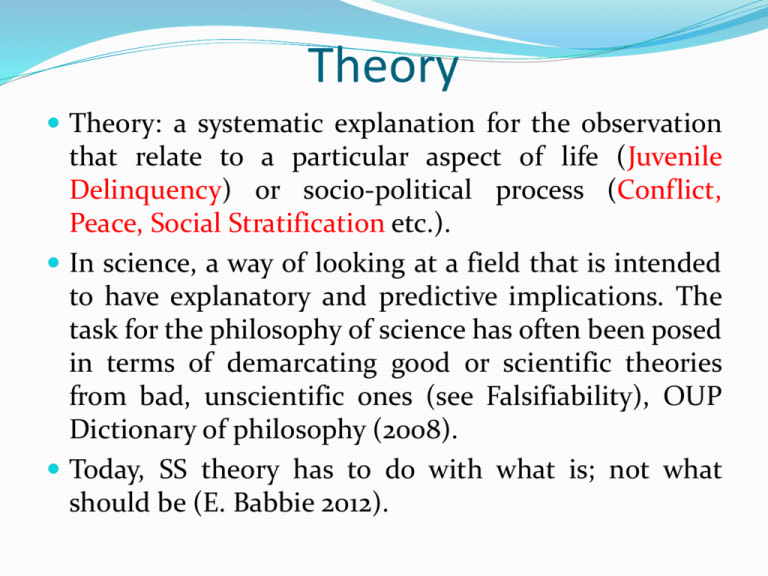 Theory

Theory: a systematic explanation for the observation that relate to a particular aspect of life (Juvenile Delinquency) or socio-political process (Conflict, Peace, Social Stratification etc.).

In science, a way of looking at a field that is intended to have explanatory and predictive implications. The task for the philosophy of science has often been posed in terms of demarcating good or scientific theories from bad, unscientific ones (see Falsifiability), OUP Dictionary of philosophy (2008).

Today, SS theory has to do with what is; not what should be (E. Babbie 2012).